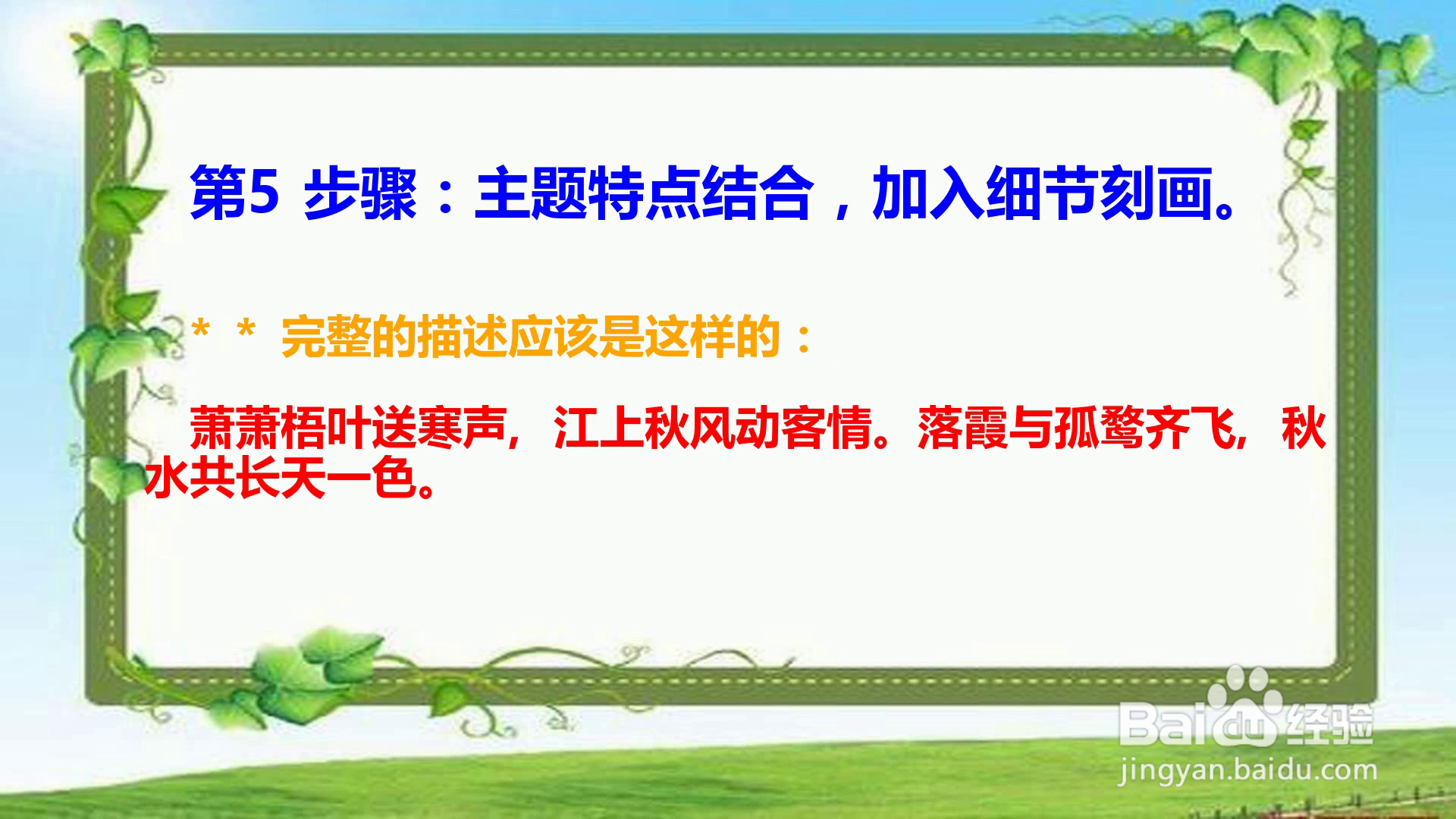 第5 步骤：主题特点结合，加入细节刻画。

＊ ＊ 完整的描述应该是这样的：

萧萧梧叶送寒声，江上秋风动客情。落霞与孤鹜齐飞，秋水共长天一色。

Baidu经验
jingyan.baidu.com